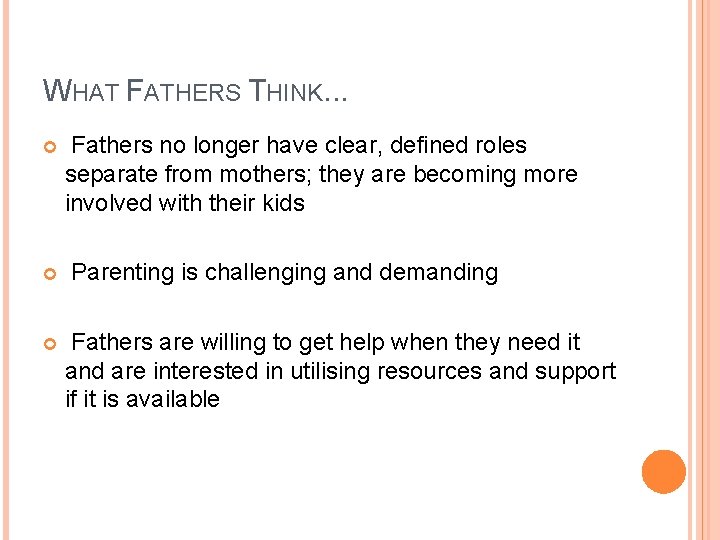 WHAT FATHERS THINK…

Fathers no longer have clear, defined roles separate from mothers; they are becoming more involved with their kids

Parenting is challenging and demanding

Fathers are willing to get help when they need it and are interested in utilising resources and support if it is available